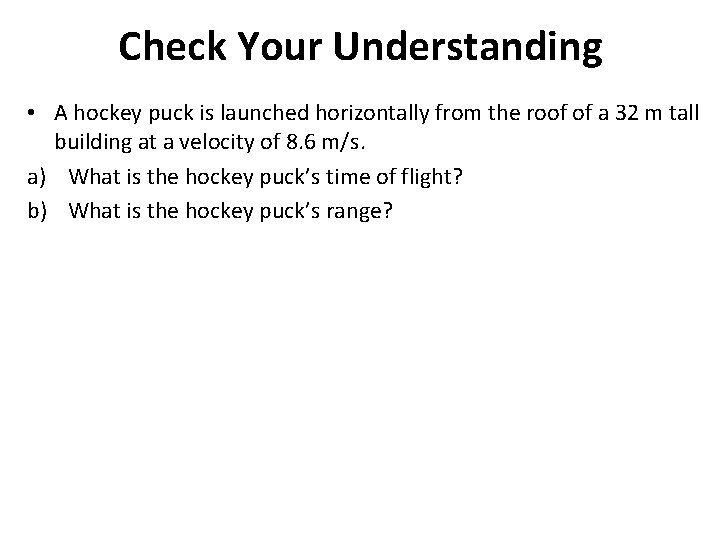 Check Your Understanding

• A hockey puck is launched horizontally from the roof of a 32 m tall building at a velocity of 8.6 m/s.

a) What is the hockey puck's time of flight?

b) What is the hockey puck's range?